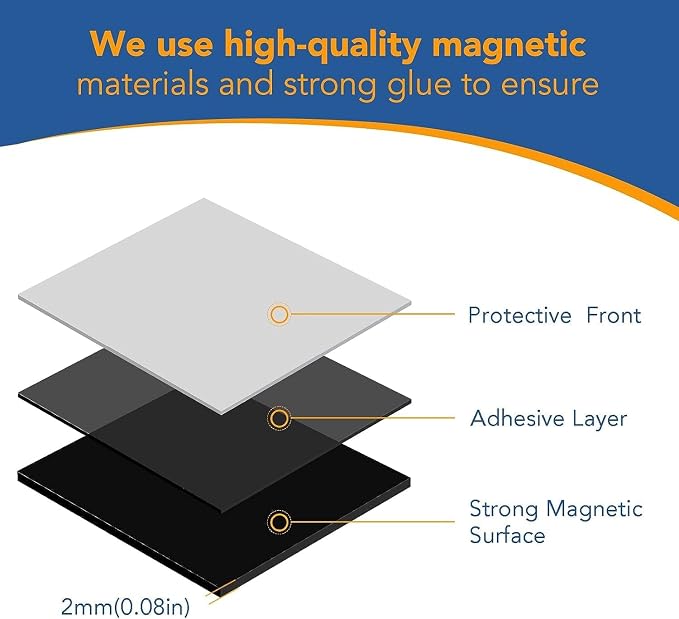 We use high-quality magnetic materials and strong glue to ensure

Protective Front

Adhesive Layer

Strong Magnetic Surface

2mm(0.08in)